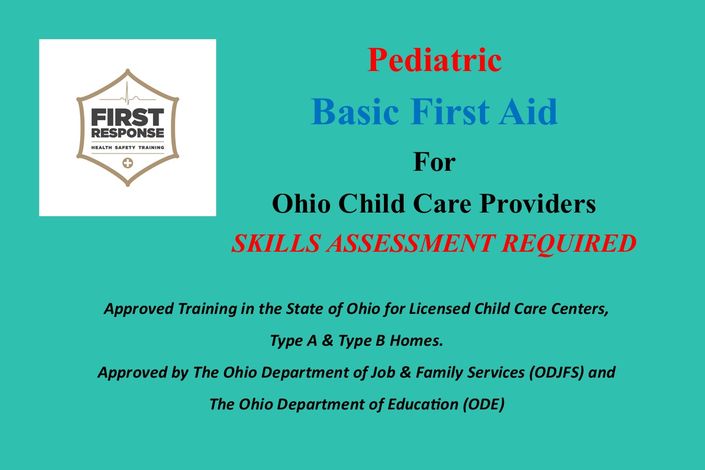 FIRST RESPONSE
HEALTH SAFETY TRAINING

Pediatric
Basic First Aid
For
Ohio Child Care Providers
SKILLS ASSESSMENT REQUIRED

Approved Training in the State of Ohio for Licensed Child Care Centers, Type A & Type B Homes.
Approved by The Ohio Department of Job & Family Services (ODJFS) and The Ohio Department of Education (ODE)